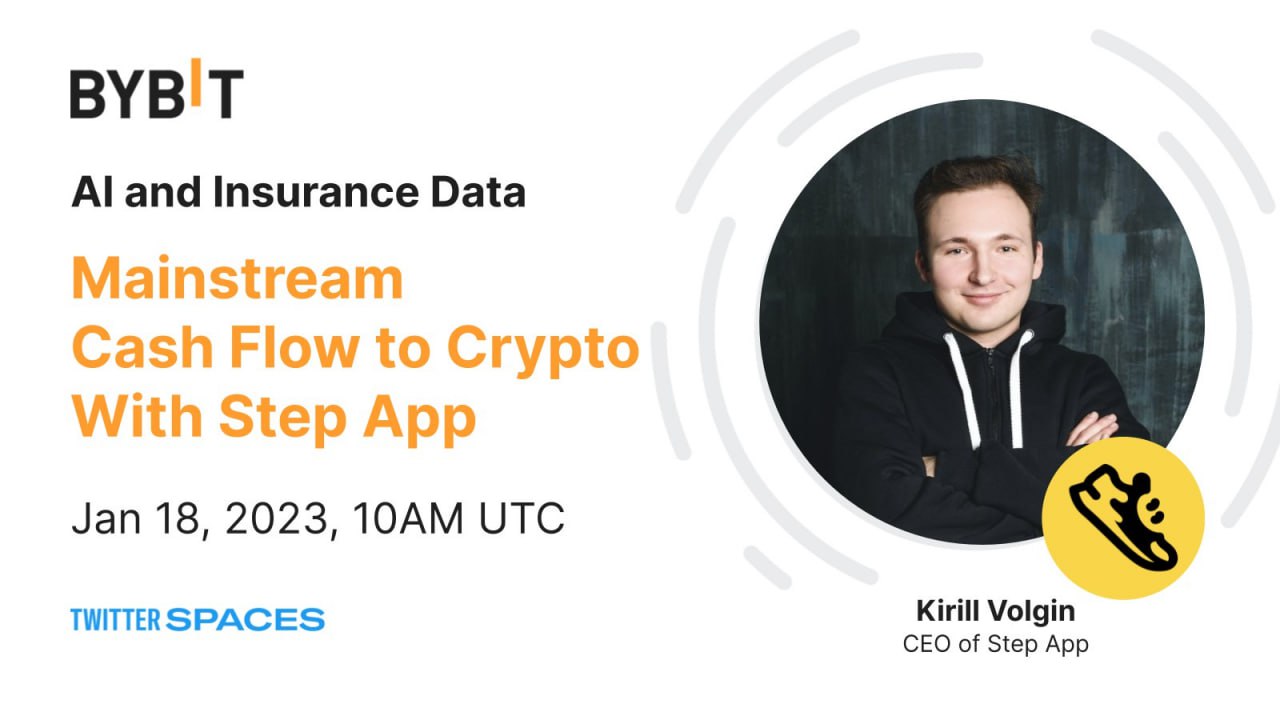 BYBIT

AI and Insurance Data

Mainstream Cash Flow to Crypto With Step App

Jan 18, 2023, 10AM UTC

TWITTER SPACES

Kirill Volgin
CEO of Step App